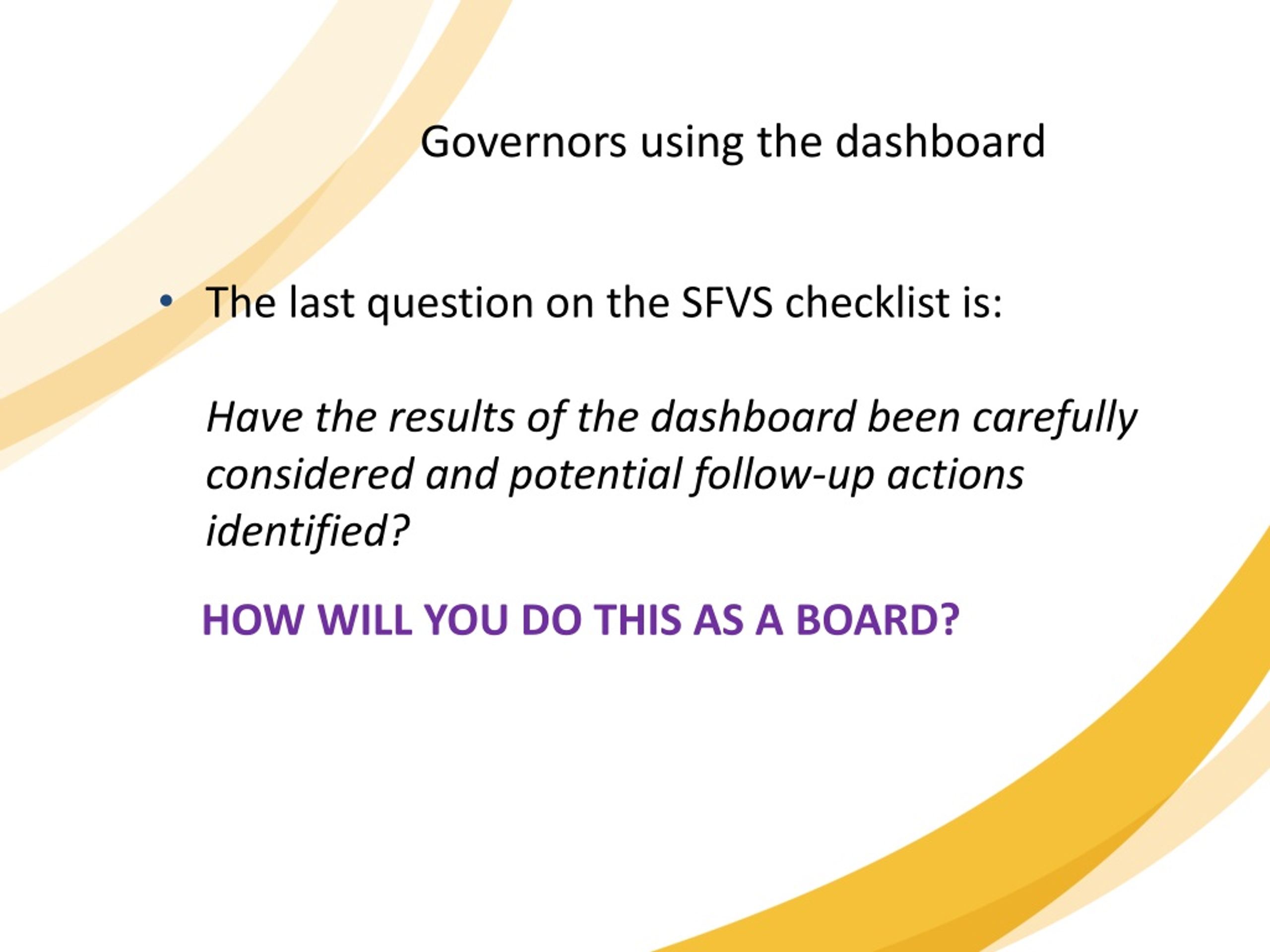 Governors using the dashboard

• The last question on the SFVS checklist is:

Have the results of the dashboard been carefully considered and potential follow-up actions identified?

HOW WILL YOU DO THIS AS A BOARD?